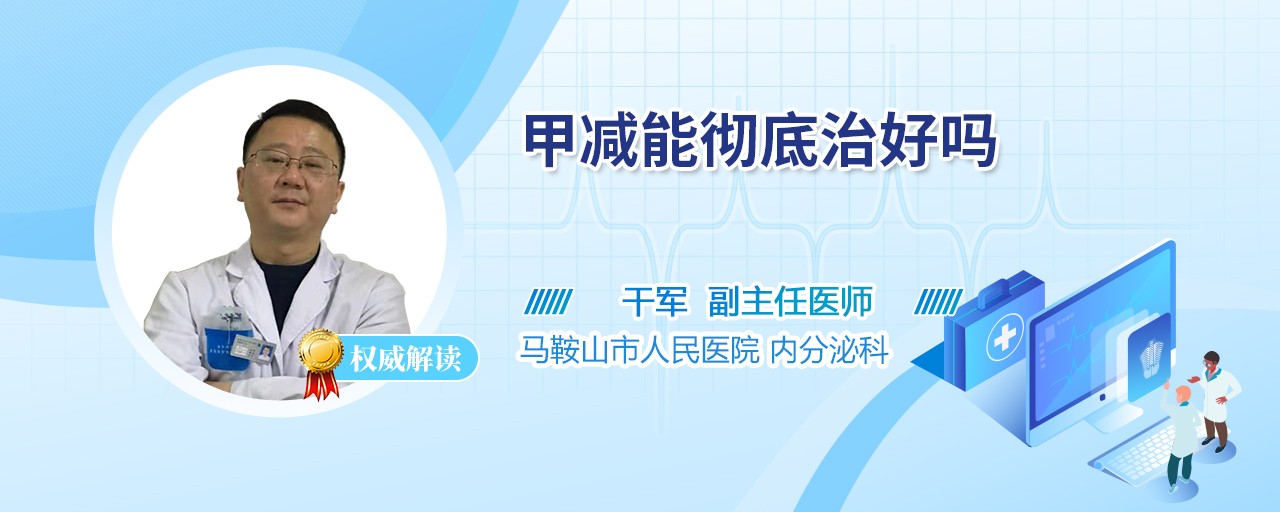 甲减能彻底治好吗

干军 副主任医师

马鞍山市人民医院 内分泌科

权威解读